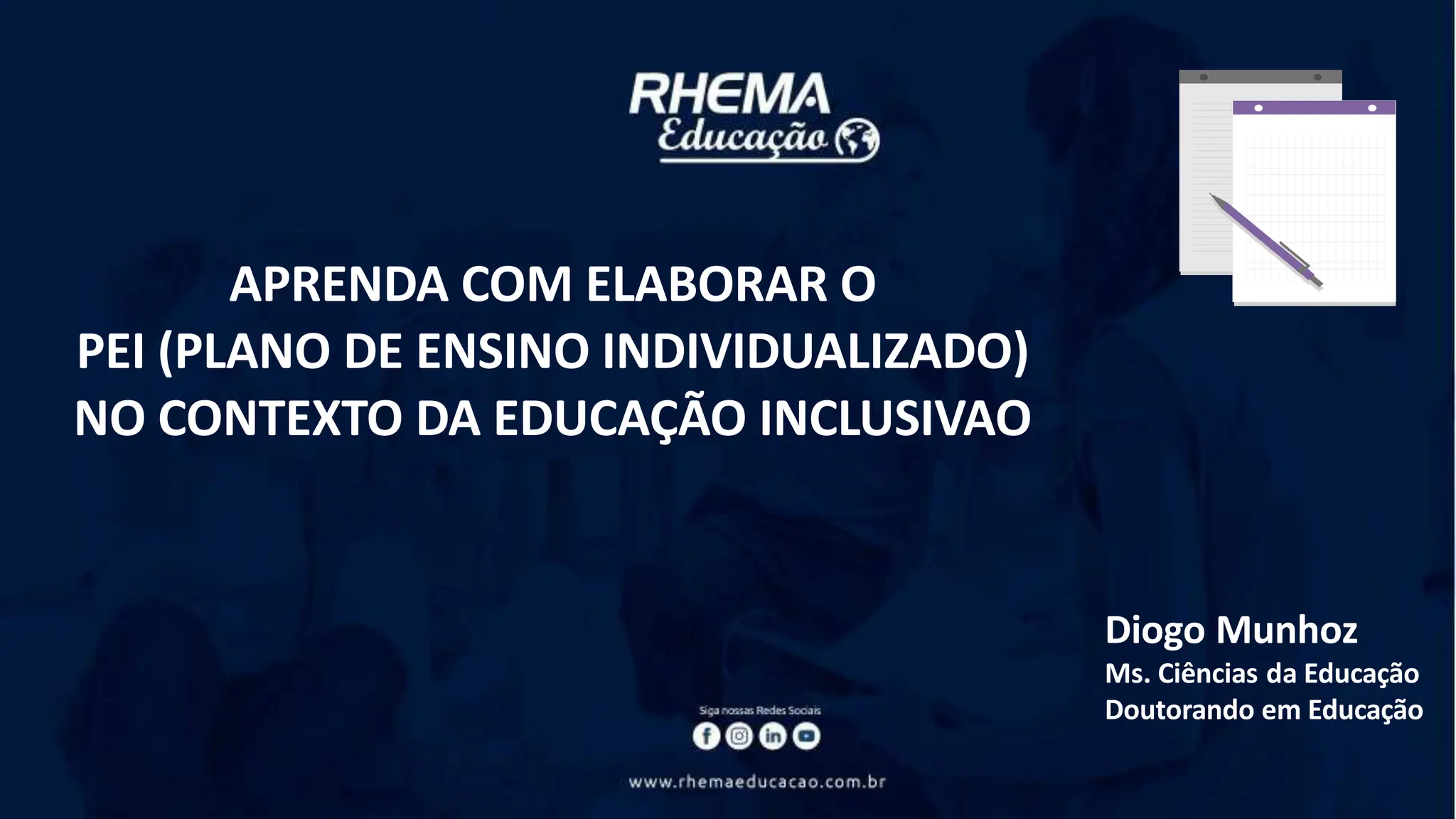 RHEMA
Educação

APRENDA COM ELABORAR O
PEI (PLANO DE ENSINO INDIVIDUALIZADO)
NO CONTEXTO DA EDUCAÇÃO INCLUSIVAO

Diogo Munhoz
Ms. Ciências da Educação
Doutorando em Educação

Siga nossas Redes Sociais

www.rhemaeducacao.com.br